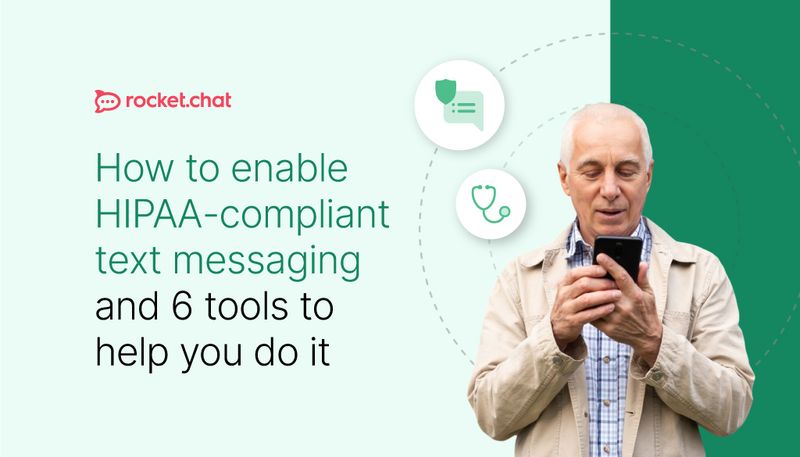 rocket.chat

How to enable HIPAA-compliant text messaging and 6 tools to help you do it